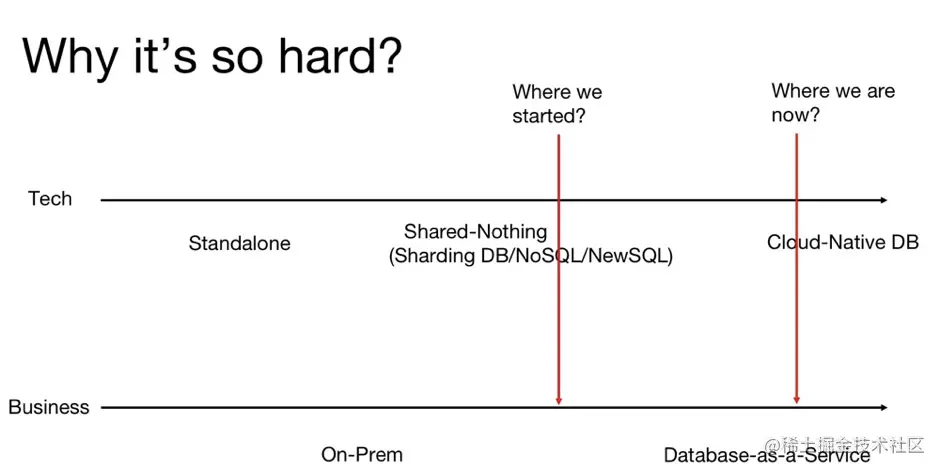 Why it's so hard?

Where we started?

Where we are now?

Tech

Standalone

Shared-Nothing (Sharding DB/NoSQL/NewSQL)

Cloud-Native DB

Business

On-Prem

Database-as-a-Service

@稀土掘金技术社区